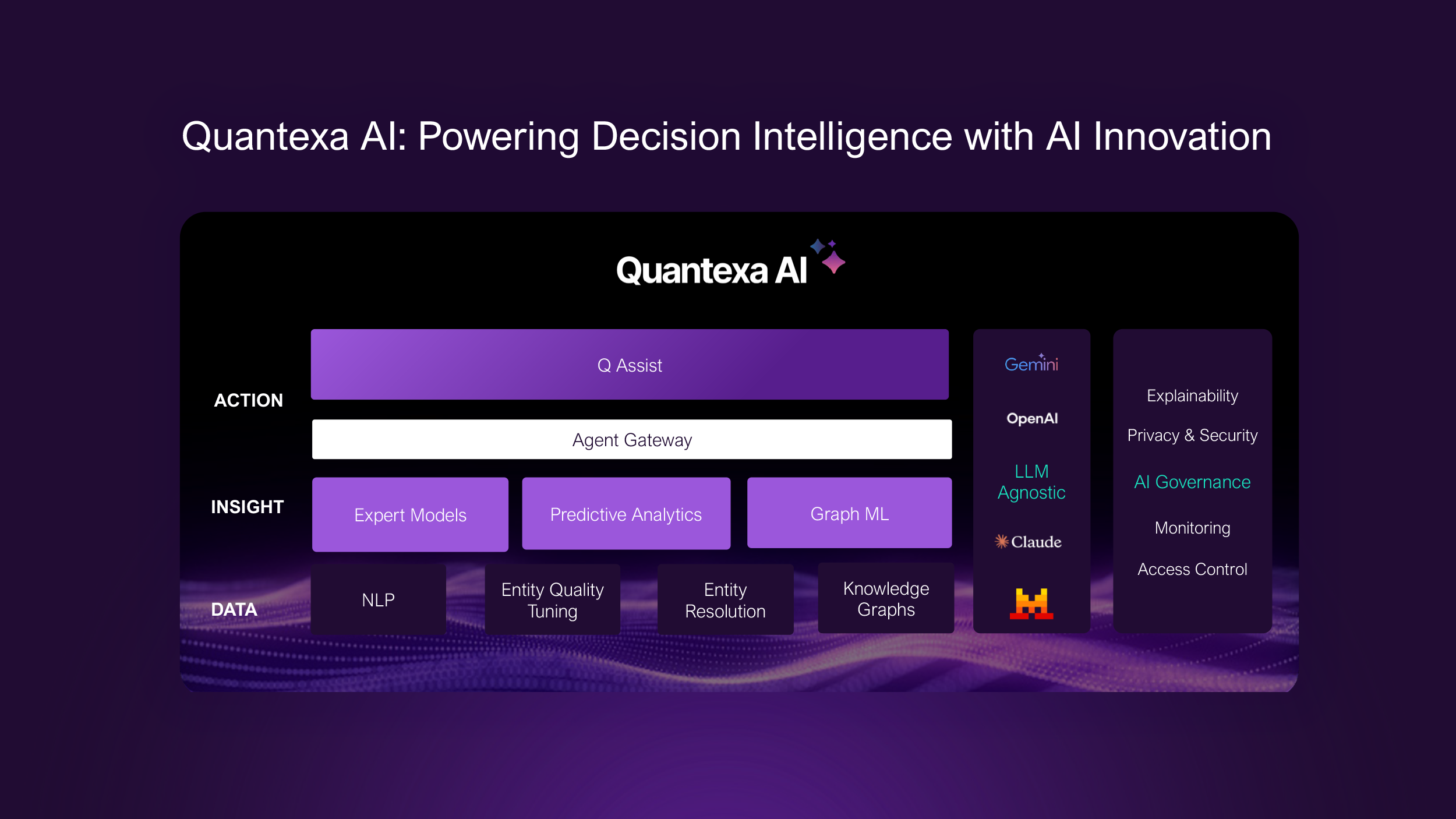 Quantexa AI: Powering Decision Intelligence with AI Innovation

Quantexa AI

ACTION

Q Assist

Agent Gateway

INSIGHT

Expert Models

Predictive Analytics

Graph ML

DATA

NLP

Entity Quality Tuning

Entity Resolution

Knowledge Graphs

Gemini

OpenAI

LLM Agnostic

Claude

Explainability

Privacy & Security

AI Governance

Monitoring

Access Control